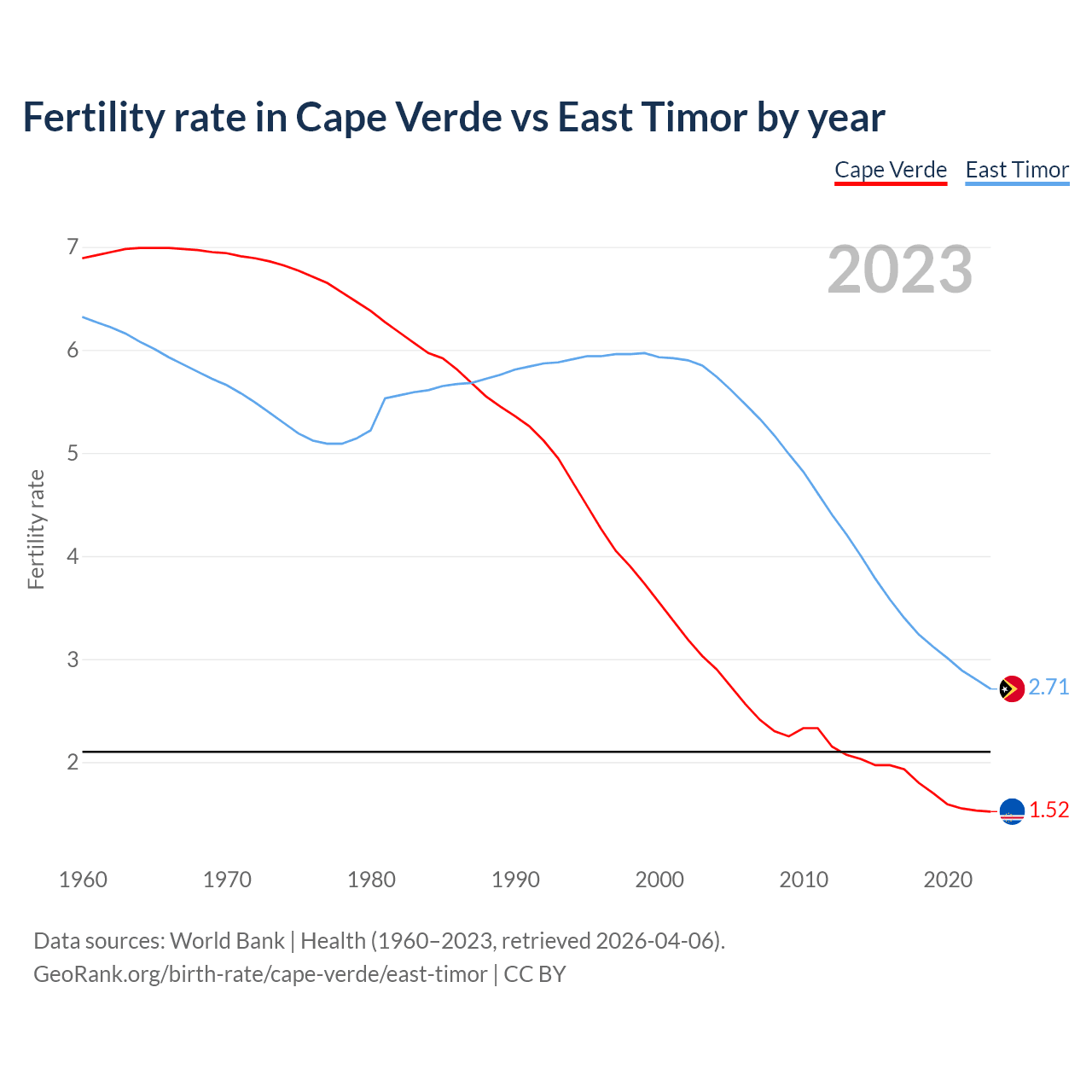 Fertility rate in Cape Verde vs East Timor by year

Cape Verde East Timor

2023

Fertility rate

7
6
5
4
3
2

2.71
1.52

1960 1970 1980 1990 2000 2010 2020

Data sources: World Bank | Health (1960–2023, retrieved 2026-04-06).
GeoRank.org/birth-rate/cape-verde/east-timor | CC BY